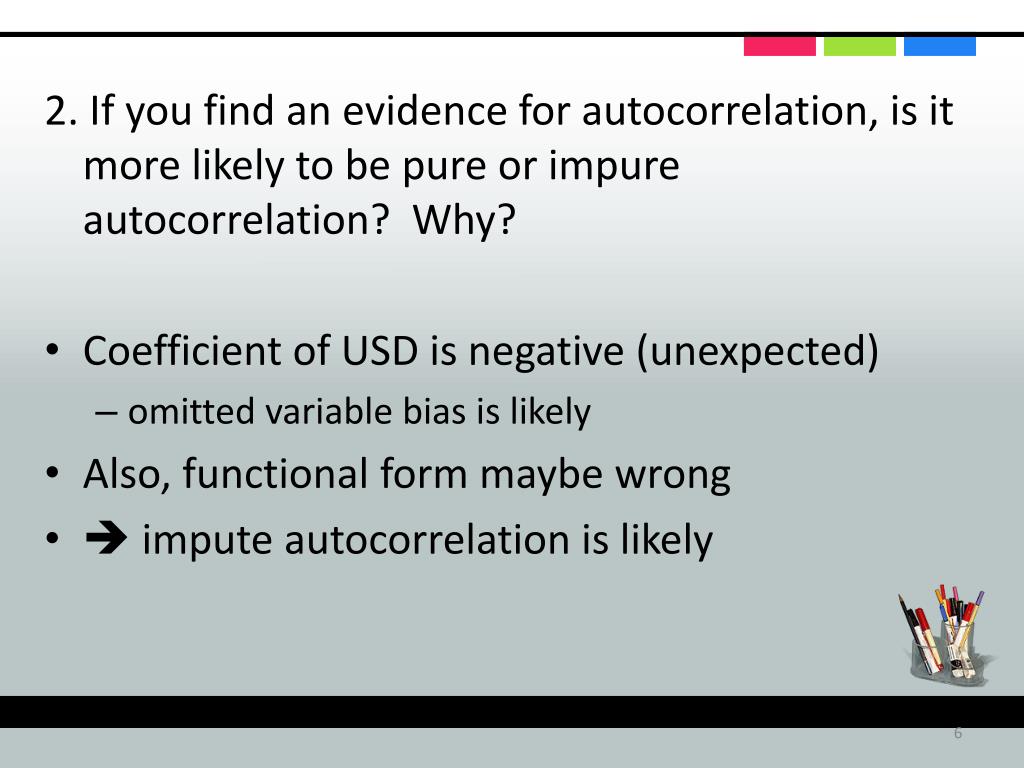 2. If you find an evidence for autocorrelation, is it more likely to be pure or impure autocorrelation?  Why?

• Coefficient of USD is negative (unexpected)
– omitted variable bias is likely
• Also, functional form maybe wrong
• ➔ impute autocorrelation is likely

6